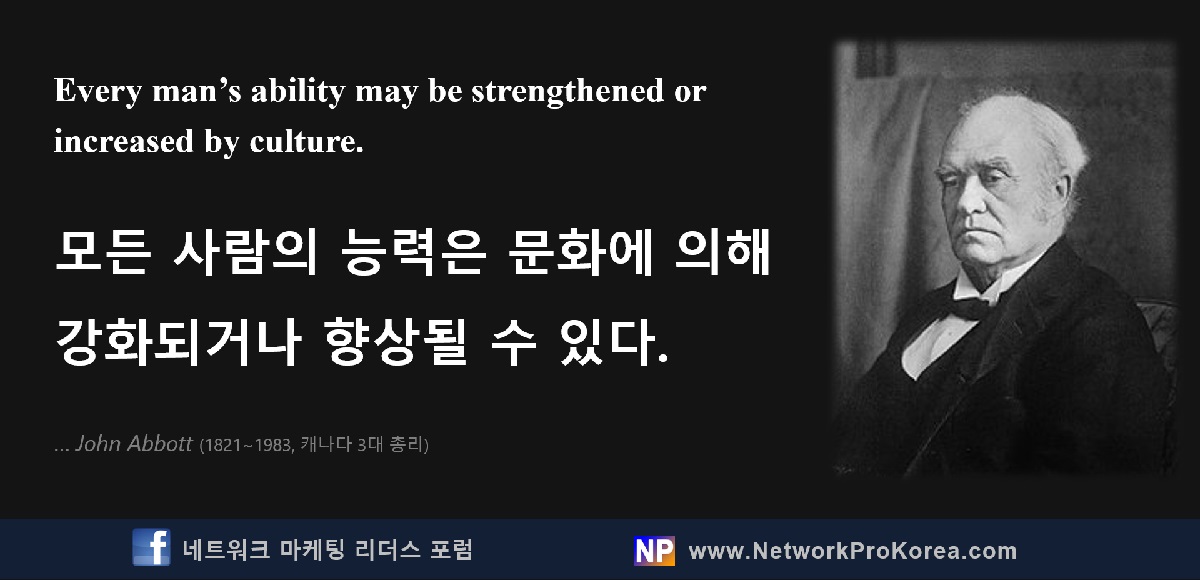 Every man's ability may be strengthened or increased by culture.

모든 사람의 능력은 문화에 의해 강화되거나 향상될 수 있다.

... John Abbott (1821~1983, 캐나다 3대 총리)

f 네트워크 마케팅 리더스 포럼

NP www.NetworkProKorea.com